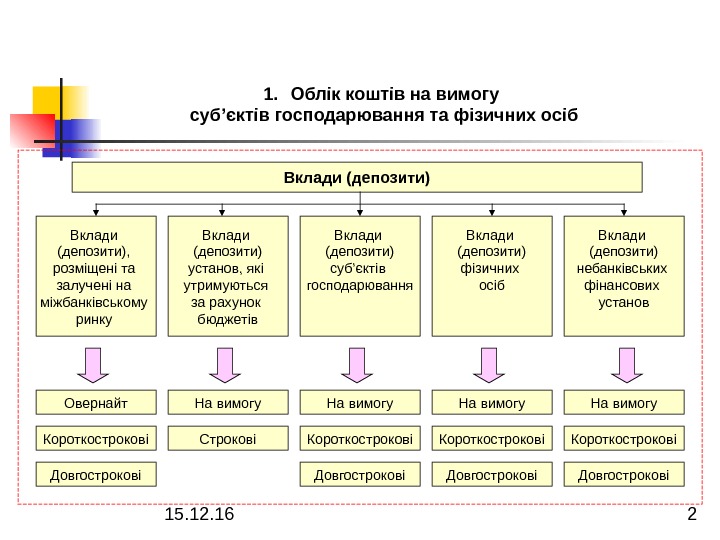 1. Облік коштів на вимогу суб'єктів господарювання та фізичних осіб

Вклади (депозити)

Вклади (депозити), розміщені та залучені на міжбанківському ринку

Вклади (депозити) установ, які утримуються за рахунок бюджетів

Вклади (депозити) суб'єктів господарювання

Вклади (депозити) фізичних осіб

Вклади (депозити) небанківських фінансових установ

Овернайт

Короткострокові

Довгострокові

На вимогу

Строкові

На вимогу

Короткострокові

Довгострокові

На вимогу

Короткострокові

Довгострокові

На вимогу

Короткострокові

Довгострокові

15.12.16

2